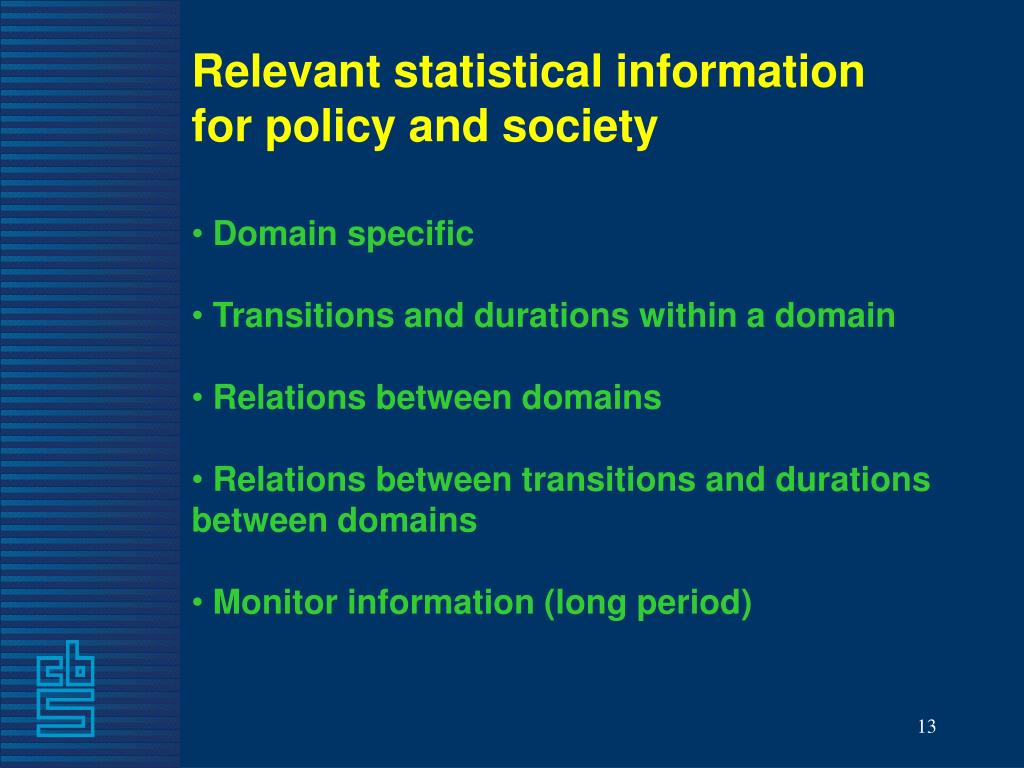 Relevant statistical information for policy and society

• Domain specific

• Transitions and durations within a domain

• Relations between domains

• Relations between transitions and durations between domains

• Monitor information (long period)

cbs

13